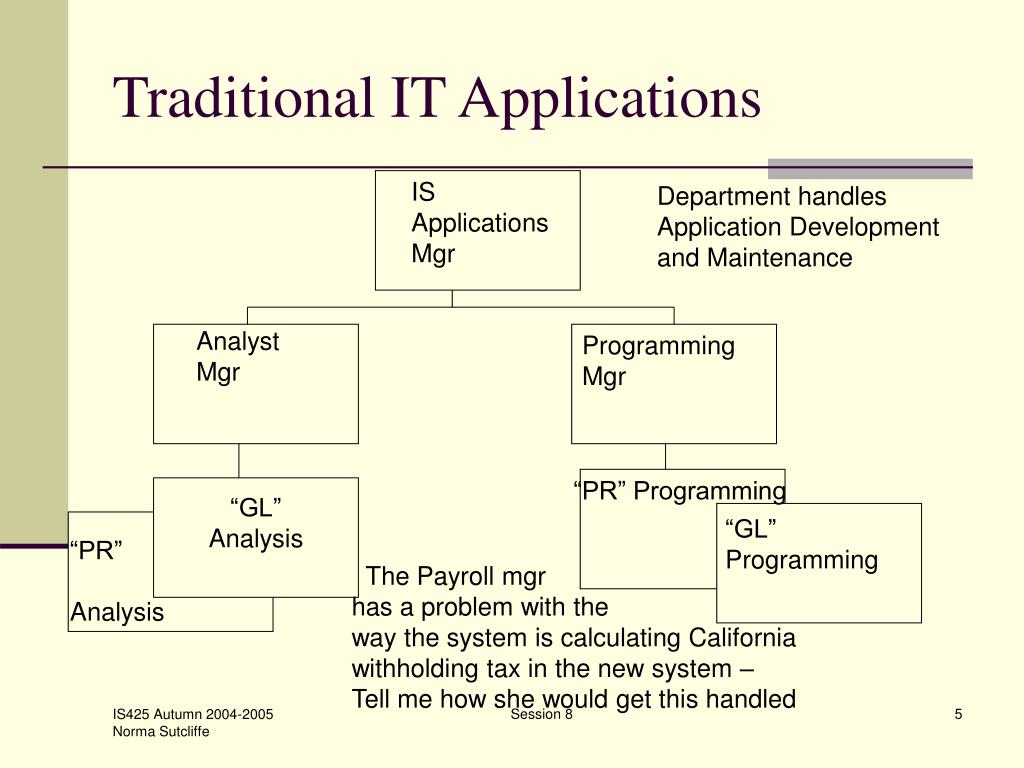 Traditional IT Applications

IS Applications Mgr

Department handles Application Development and Maintenance

Analyst Mgr

Programming Mgr

“GL” Analysis

“PR” Analysis

“PR” Programming

“GL” Programming

The Payroll mgr has a problem with the way the system is calculating California withholding tax in the new system – Tell me how she would get this handled

IS425 Autumn 2004-2005
Norma Sutcliffe

Session 8

5